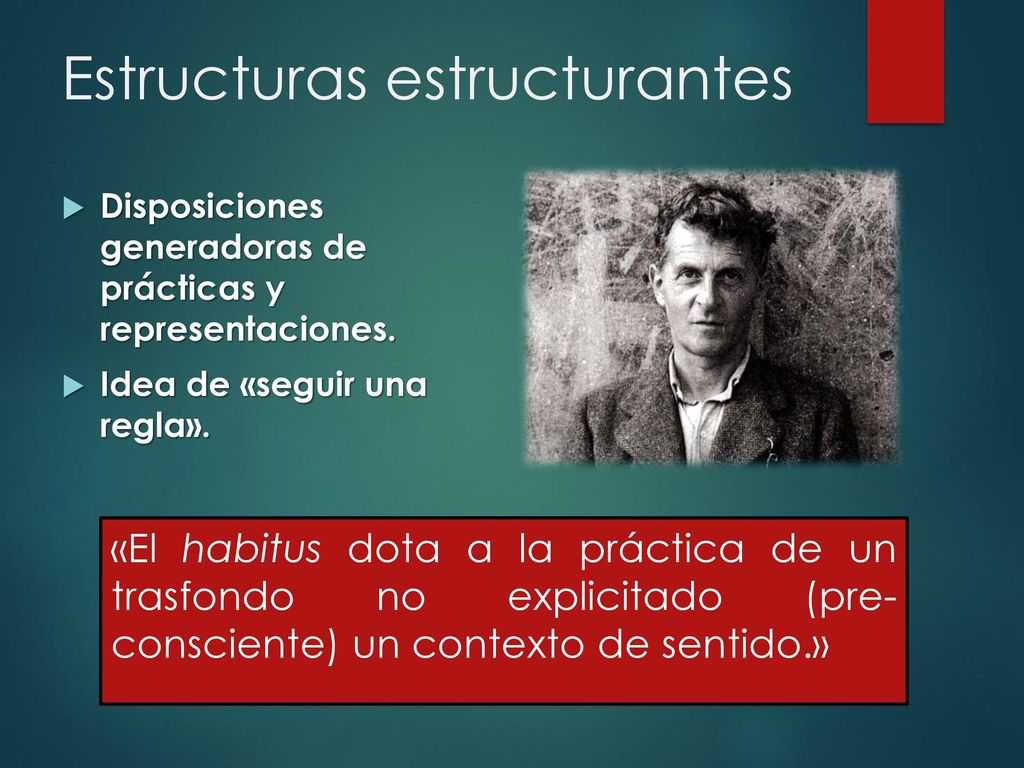 Estructuras estructurantes

Disposiciones generadoras de prácticas y representaciones.

Idea de «seguir una regla».

«El habitus dota a la práctica de un trasfondo no explicitado (pre-consciente) un contexto de sentido.»